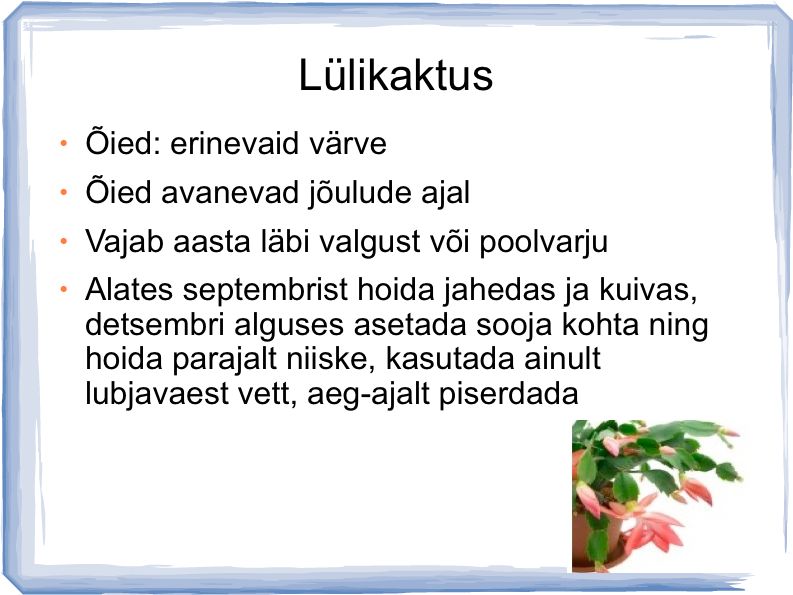 Lülikaktus

• Õied: erinevaid värve
• Õied avanevad jõulude ajal
• Vajab aasta läbi valgust või poolvarju
• Alates septembrist hoida jahedas ja kuivas, detsembri alguses asetada sooja kohta ning hoida parajalt niiske, kasutada ainult lubjavaest vett, aeg-ajalt piserdada